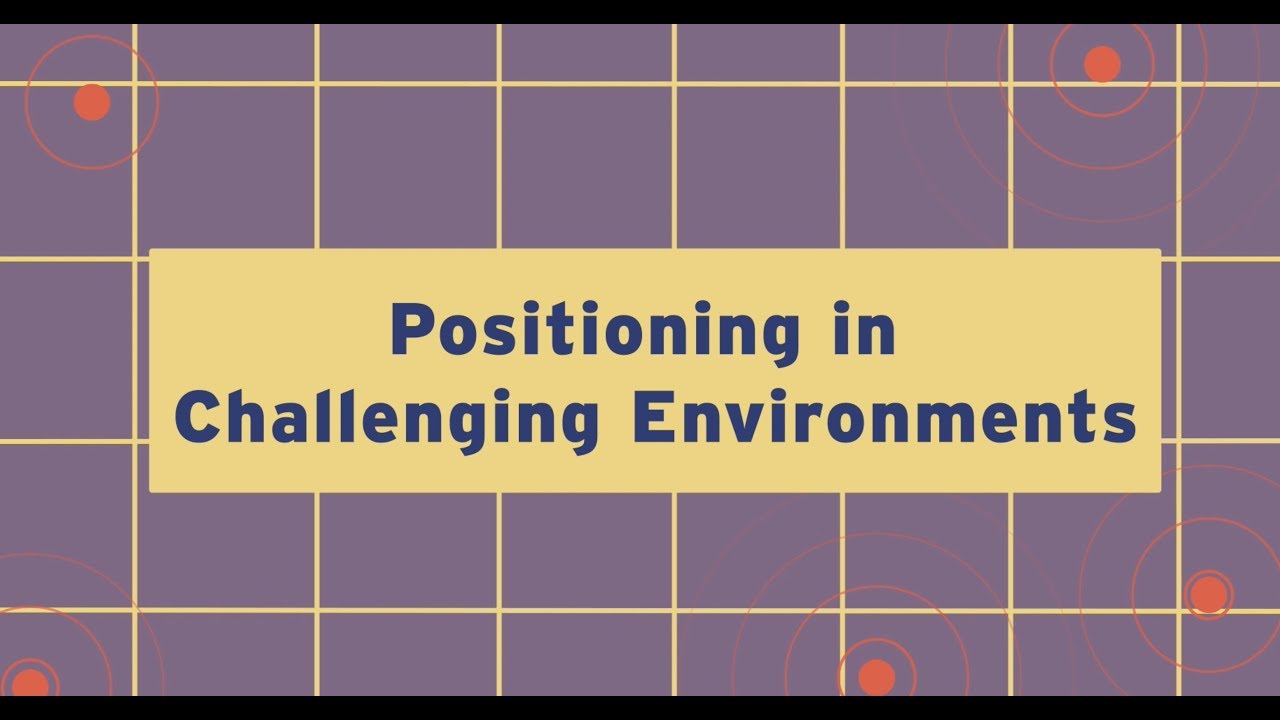 Positioning in Challenging Environments